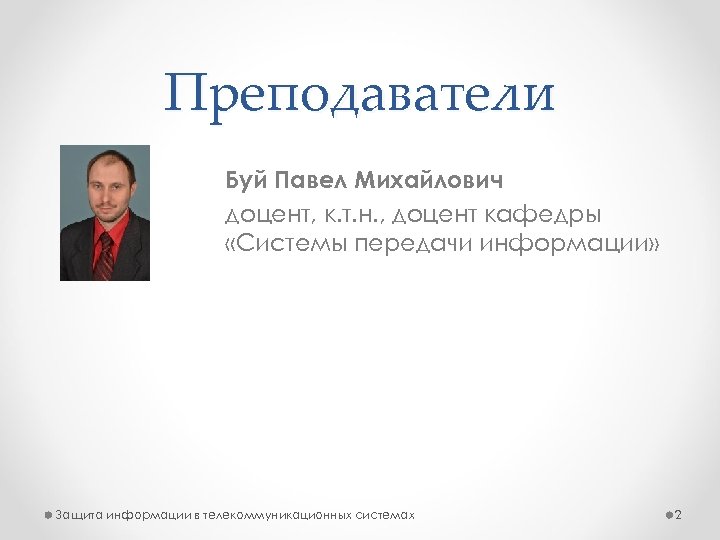 Преподаватели

Буй Павел Михайлович

доцент, к.т.н., доцент кафедры «Системы передачи информации»

Защита информации в телекоммуникационных системах

2